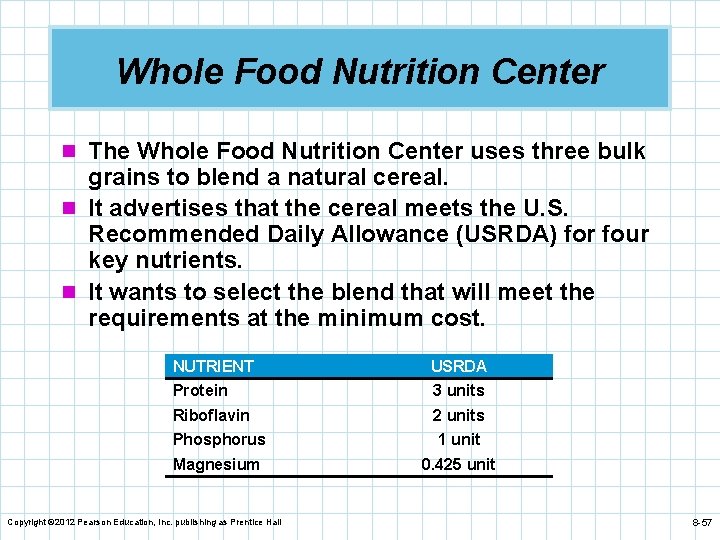 Whole Food Nutrition Center

The Whole Food Nutrition Center uses three bulk grains to blend a natural cereal.

It advertises that the cereal meets the U.S. Recommended Daily Allowance (USRDA) for four key nutrients.

It wants to select the blend that will meet the requirements at the minimum cost.

| NUTRIENT | USRDA |
|---|---|
| Protein | 3 units |
| Riboflavin | 2 units |
| Phosphorus | 1 unit |
| Magnesium | 0.425 unit |

Copyright ©2012 Pearson Education, Inc. publishing as Prentice Hall

8-57